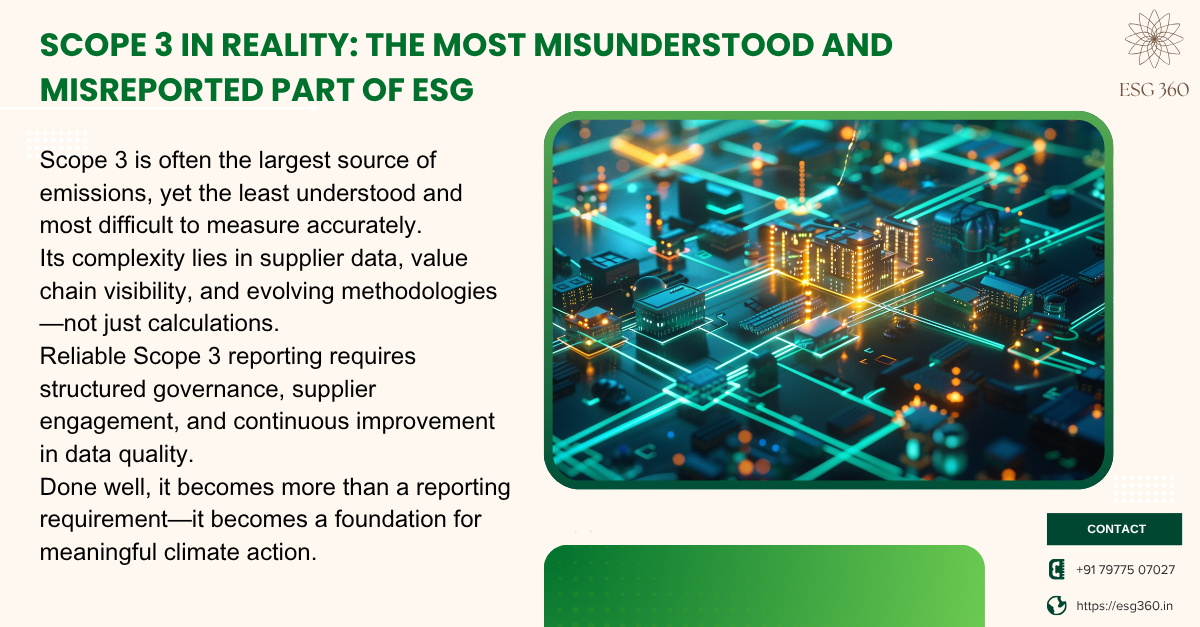 SCOPE 3 IN REALITY: THE MOST MISUNDERSTOOD AND MISREPORTED PART OF ESG

ESG 360

Scope 3 is often the largest source of emissions, yet the least understood and most difficult to measure accurately.
Its complexity lies in supplier data, value chain visibility, and evolving methodologies—not just calculations.
Reliable Scope 3 reporting requires structured governance, supplier engagement, and continuous improvement in data quality.
Done well, it becomes more than a reporting requirement—it becomes a foundation for meaningful climate action.

CONTACT

+91 79775 07027

https://esg360.in